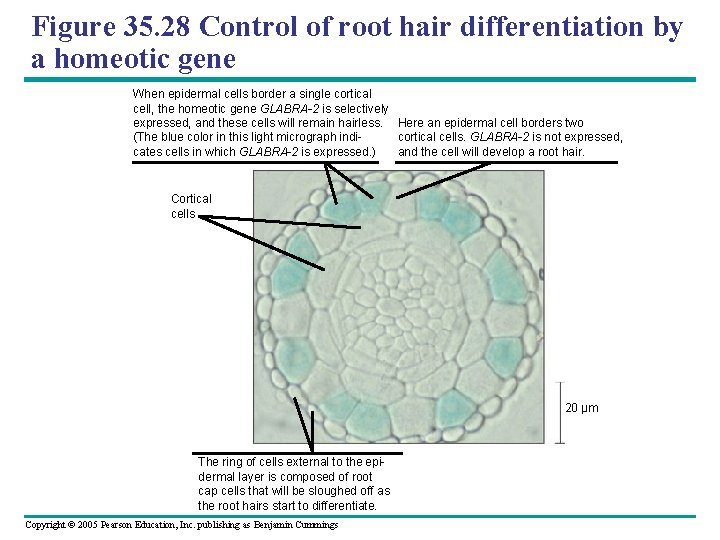 Figure 35.28 Control of root hair differentiation by a homeotic gene

When epidermal cells border a single cortical cell, the homeotic gene GLABRA-2 is selectively expressed, and these cells will remain hairless. (The blue color in this light micrograph indicates cells in which GLABRA-2 is expressed.)

Here an epidermal cell borders two cortical cells. GLABRA-2 is not expressed, and the cell will develop a root hair.

Cortical cells

20 µm

The ring of cells external to the epidermal layer is composed of root cap cells that will be sloughed off as the root hairs start to differentiate.

Copyright © 2005 Pearson Education, Inc. publishing as Benjamin Cummings